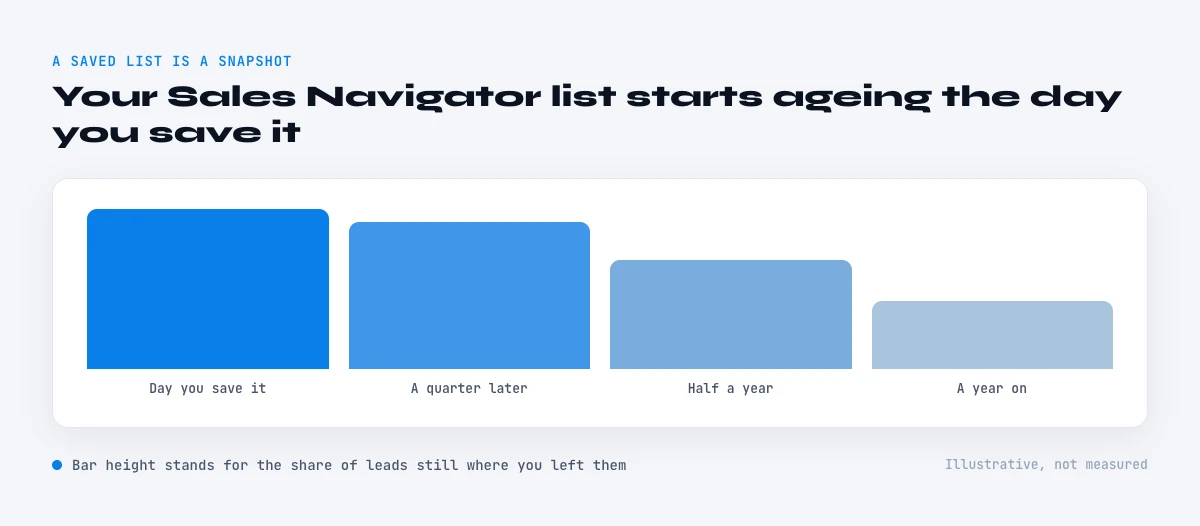 A SAVED LIST IS A SNAPSHOT

Your Sales Navigator list starts ageing the day you save it

Day you save it

A quarter later

Half a year

A year on

Bar height stands for the share of leads still where you left them

Illustrative, not measured